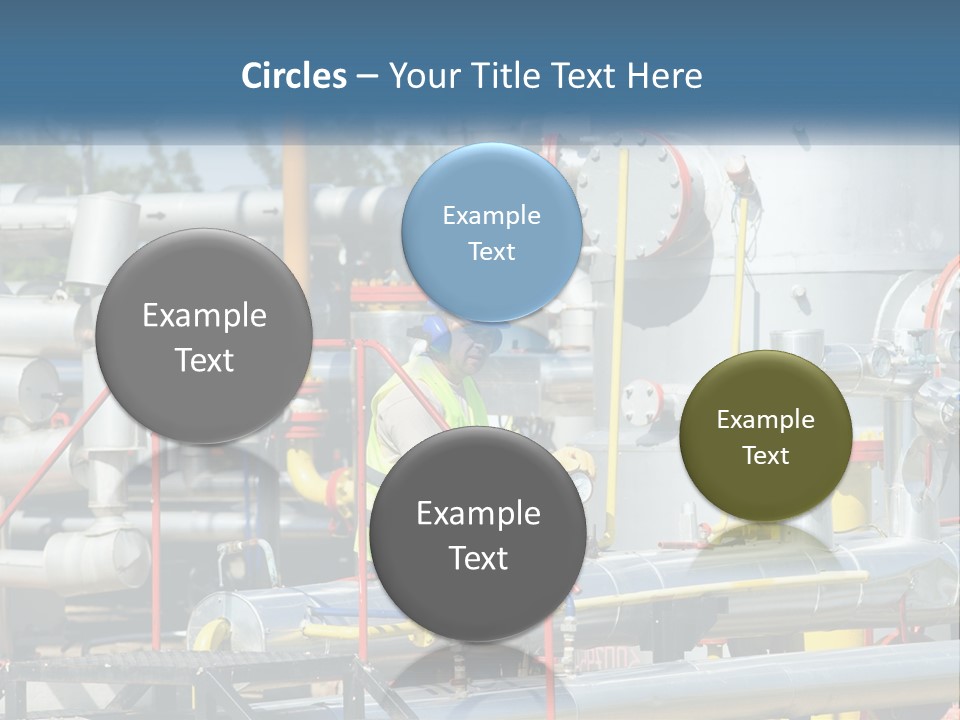 Circles – Your Title Text Here

Example Text

Example Text

Example Text

Example Text